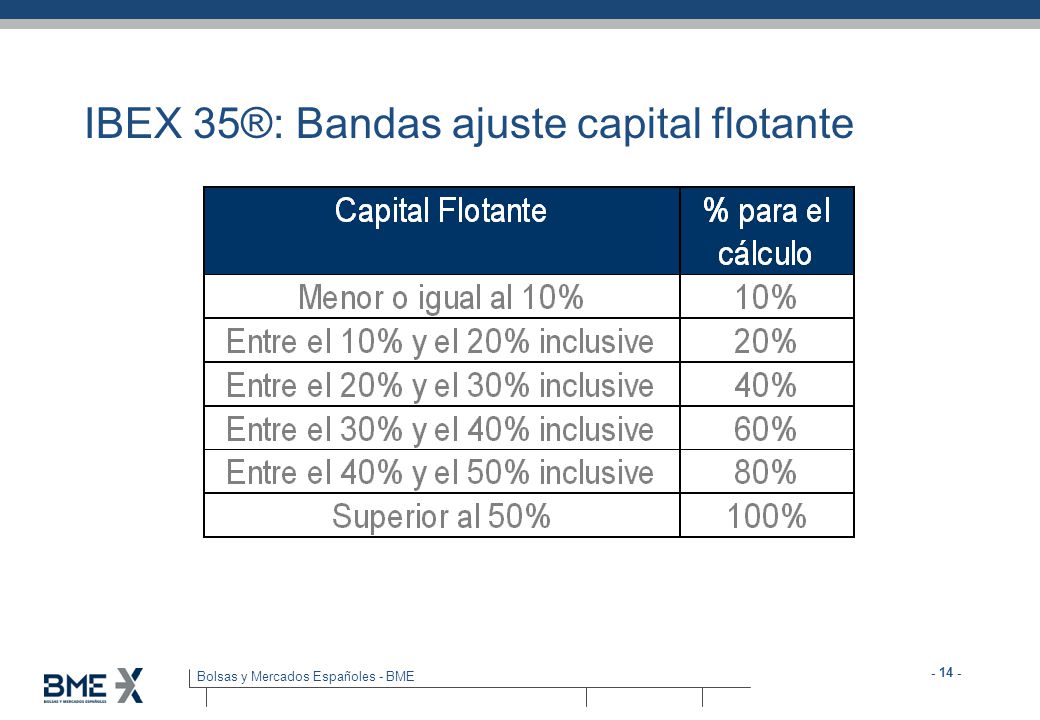 IBEX 35®: Bandas ajuste capital flotante

| Capital Flotante | % para el cálculo |
|---|---|
| Menor o igual al 10% | 10% |
| Entre el 10% y el 20% inclusive | 20% |
| Entre el 20% y el 30% inclusive | 40% |
| Entre el 30% y el 40% inclusive | 60% |
| Entre el 40% y el 50% inclusive | 80% |
| Superior al 50% | 100% |

BME
BOLSAS Y MERCADOS ESPAÑOLES

Bolsas y Mercados Españoles - BME

- 14 -